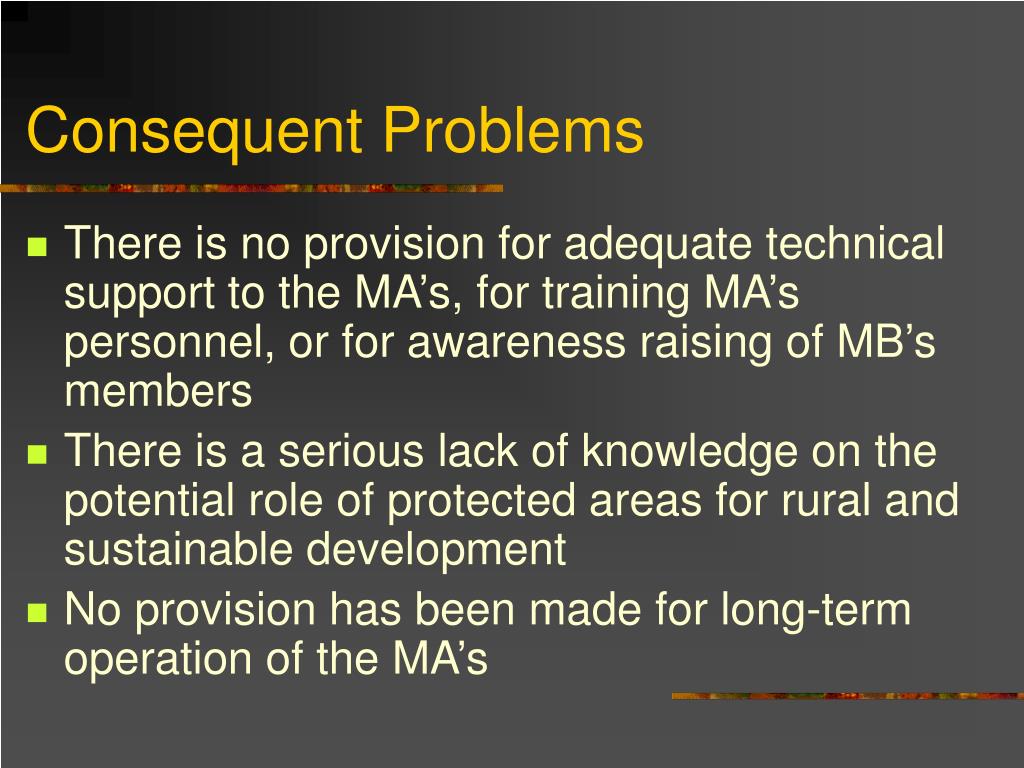 Consequent Problems

There is no provision for adequate technical support to the MA’s, for training MA’s personnel, or for awareness raising of MB’s members

There is a serious lack of knowledge on the potential role of protected areas for rural and sustainable development

No provision has been made for long-term operation of the MA’s